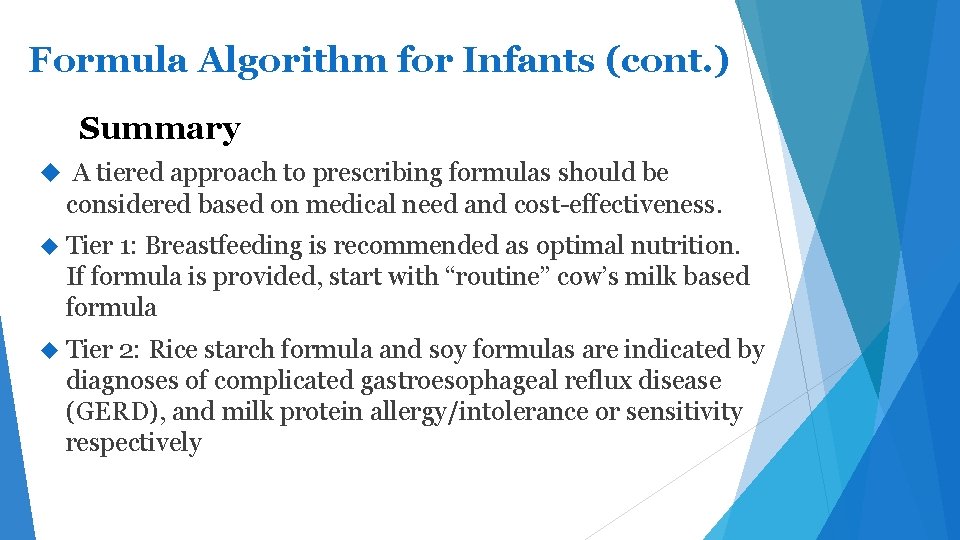 Formula Algorithm for Infants (cont.)

Summary

A tiered approach to prescribing formulas should be considered based on medical need and cost-effectiveness.

Tier 1: Breastfeeding is recommended as optimal nutrition. If formula is provided, start with “routine” cow’s milk based formula

Tier 2: Rice starch formula and soy formulas are indicated by diagnoses of complicated gastroesophageal reflux disease (GERD), and milk protein allergy/intolerance or sensitivity respectively